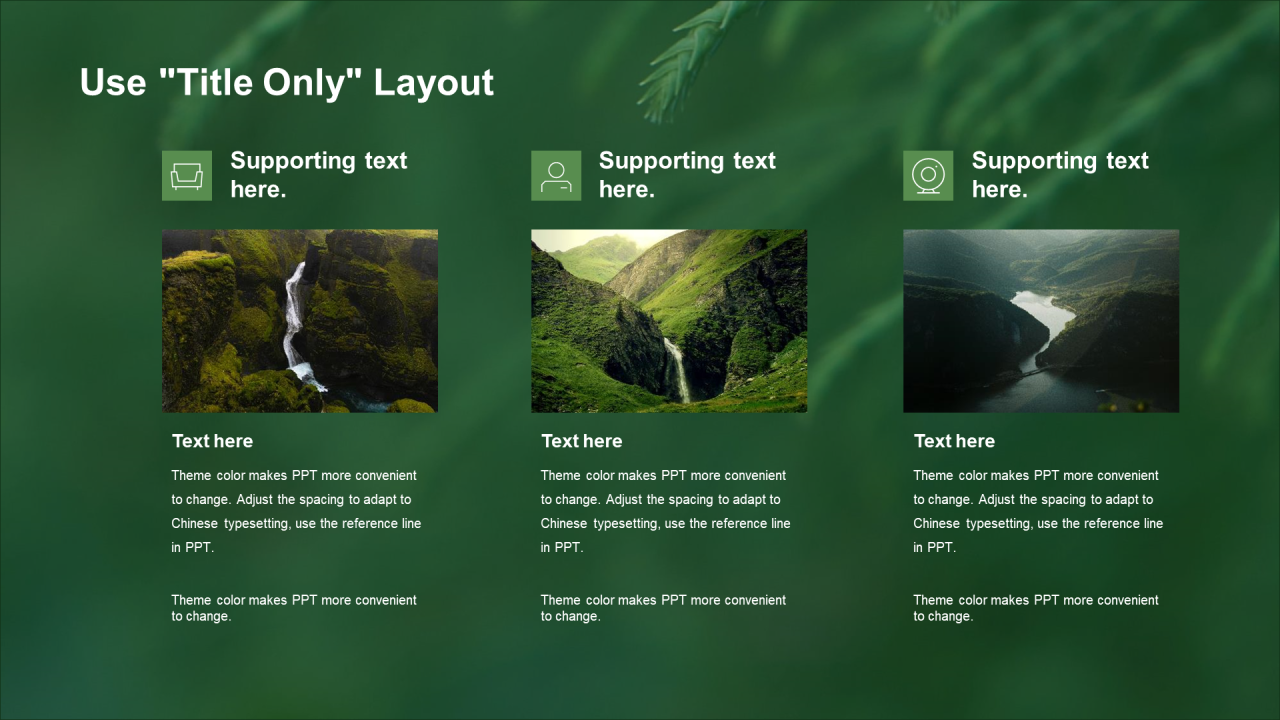 Use "Title Only" Layout

Supporting text here.

Text here

Theme color makes PPT more convenient to change. Adjust the spacing to adapt to Chinese typesetting, use the reference line in PPT.

Theme color makes PPT more convenient to change.

Supporting text here.

Text here

Theme color makes PPT more convenient to change. Adjust the spacing to adapt to Chinese typesetting, use the reference line in PPT.

Theme color makes PPT more convenient to change.

Supporting text here.

Text here

Theme color makes PPT more convenient to change. Adjust the spacing to adapt to Chinese typesetting, use the reference line in PPT.

Theme color makes PPT more convenient to change.